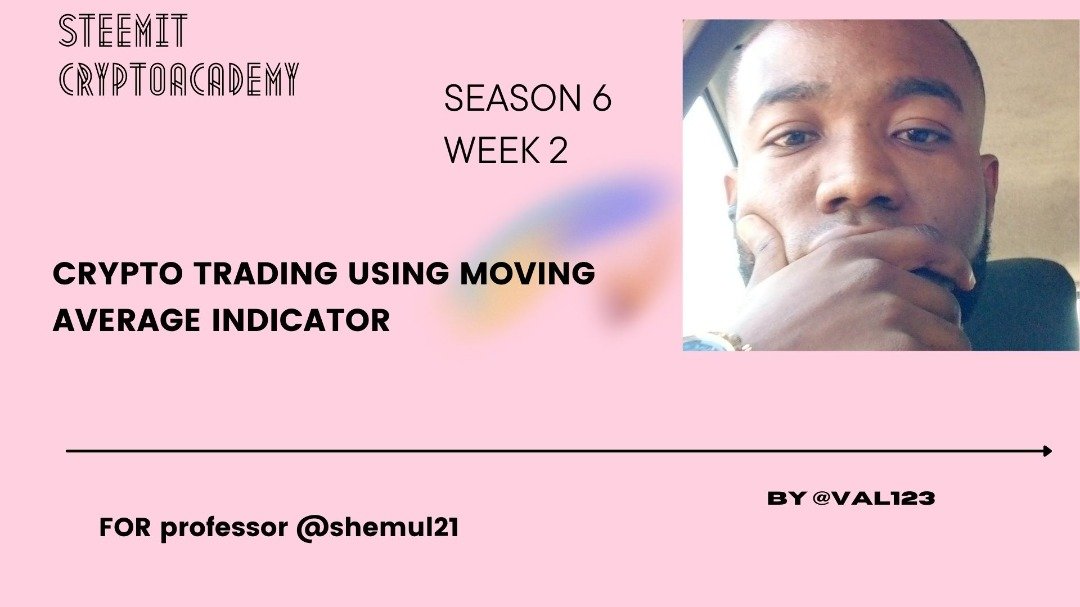 STEEMIT CRYPTOACADEMY

SEASON 6
WEEK 2

CRYPTO TRADING USING MOVING AVERAGE INDICATOR

BY @VAL123

FOR professor @shemul21